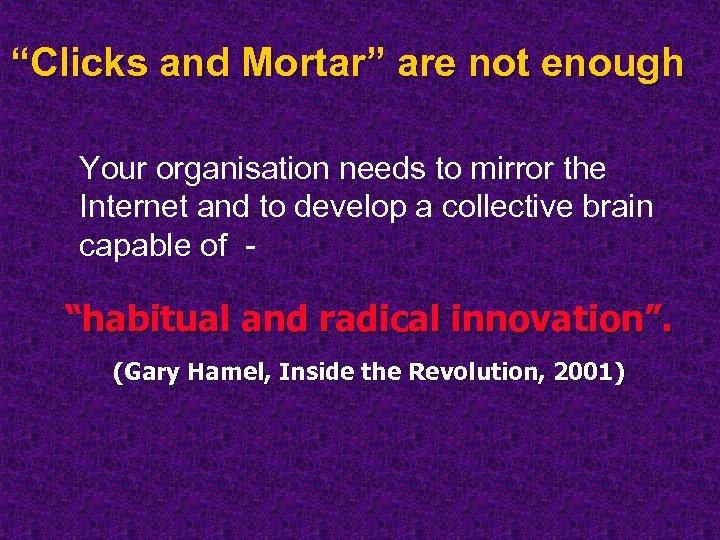 “Clicks and Mortar” are not enough

Your organisation needs to mirror the Internet and to develop a collective brain capable of -

“habitual and radical innovation”.

(Gary Hamel, Inside the Revolution, 2001)